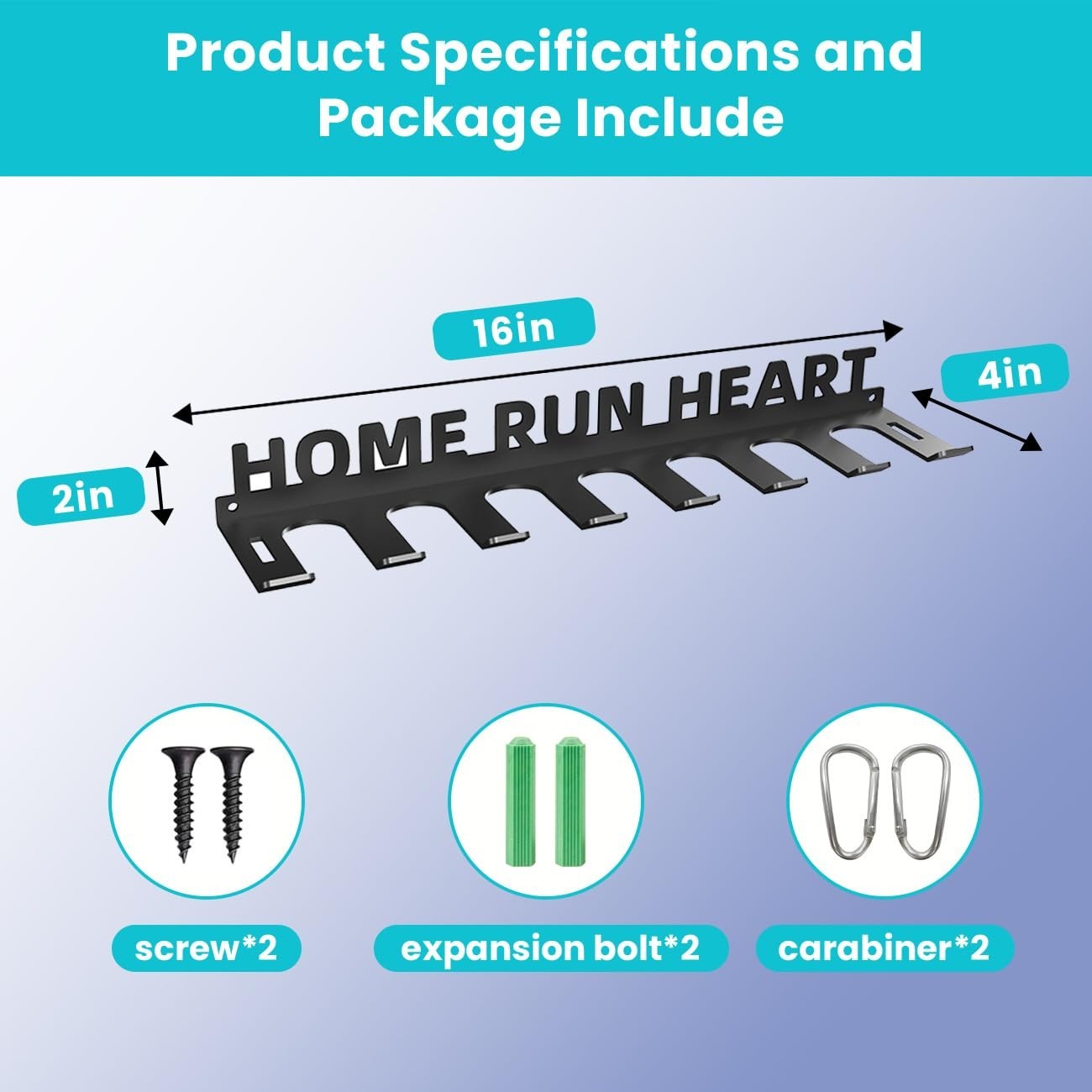 Product Specifications and Package Include

16in

4in

2in

HOME RUN HEART

screw*2

expansion bolt*2

carabiner*2